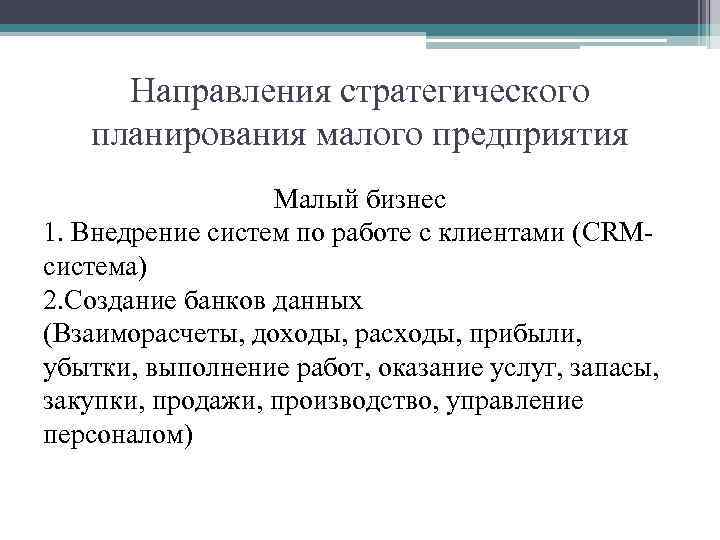 Направления стратегического планирования малого предприятия

Малый бизнес
1. Внедрение систем по работе с клиентами (CRM-система)
2.Создание банков данных
(Взаиморасчеты, доходы, расходы, прибыли, убытки, выполнение работ, оказание услуг, запасы, закупки, продажи, производство, управление персоналом)